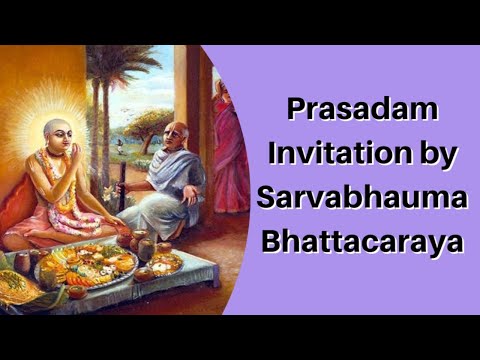 Prasadam Invitation by Sarvabhauma Bhattacaraya